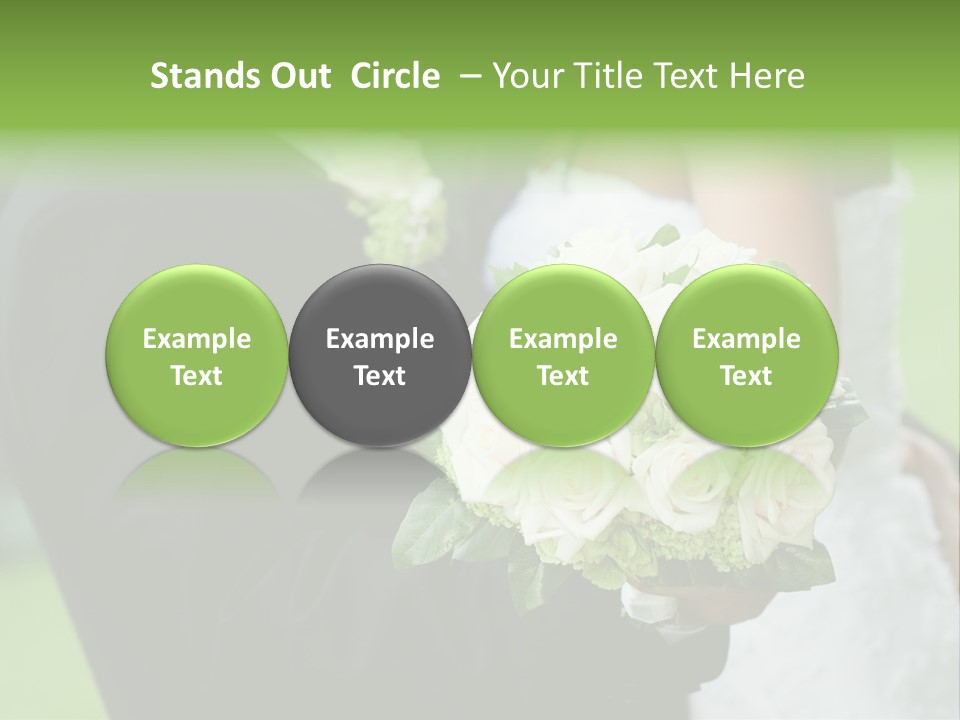 Stands Out Circle – Your Title Text Here

Example Text

Example Text

Example Text

Example Text